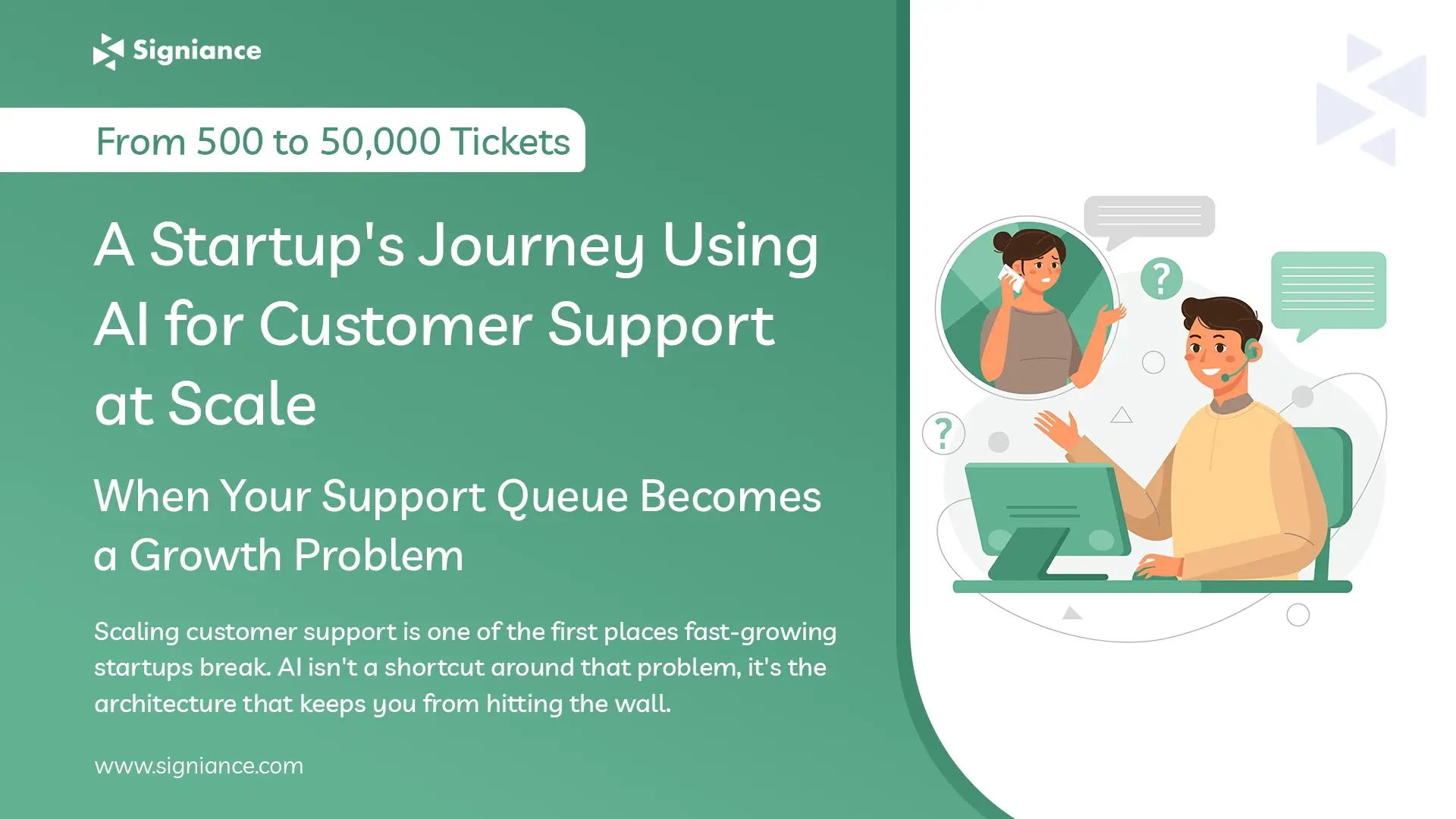 Signiance

From 500 to 50,000 Tickets

A Startup's Journey Using AI for Customer Support at Scale

When Your Support Queue Becomes a Growth Problem

Scaling customer support is one of the first places fast-growing startups break. AI isn't a shortcut around that problem, it's the architecture that keeps you from hitting the wall.

www.signiance.com

?

?